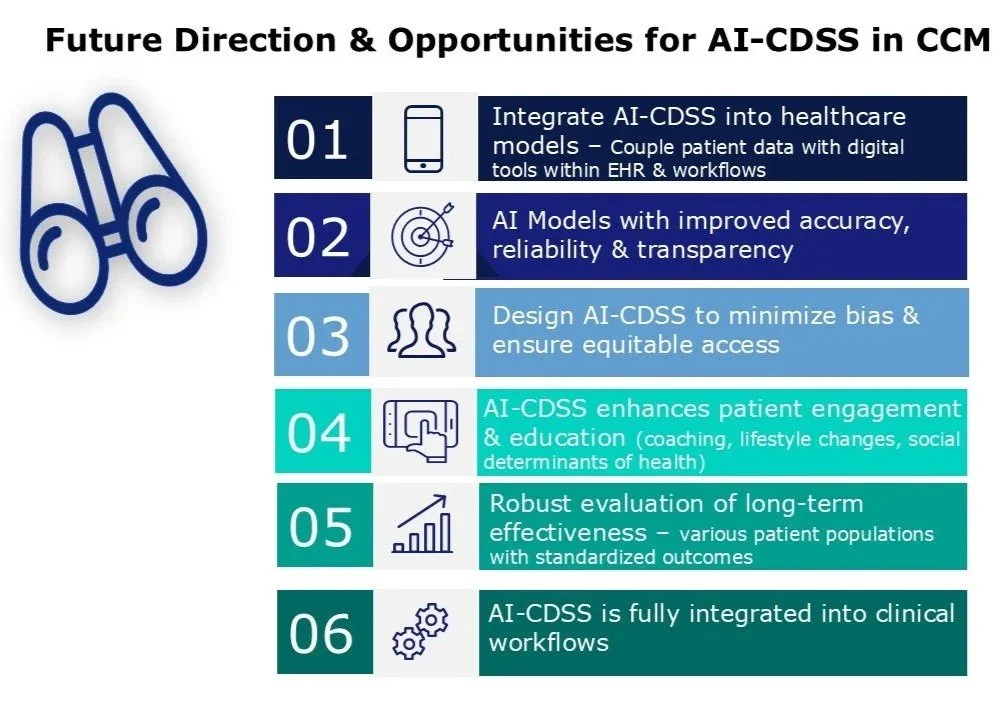 Future Direction & Opportunities for AI-CDSS in CCM

01
Integrate AI-CDSS into healthcare models – Couple patient data with digital tools within EHR & workflows

02
AI Models with improved accuracy, reliability & transparency

03
Design AI-CDSS to minimize bias & ensure equitable access

04
AI-CDSS enhances patient engagement & education (coaching, lifestyle changes, social determinants of health)

05
Robust evaluation of long-term effectiveness – various patient populations with standardized outcomes

06
AI-CDSS is fully integrated into clinical workflows